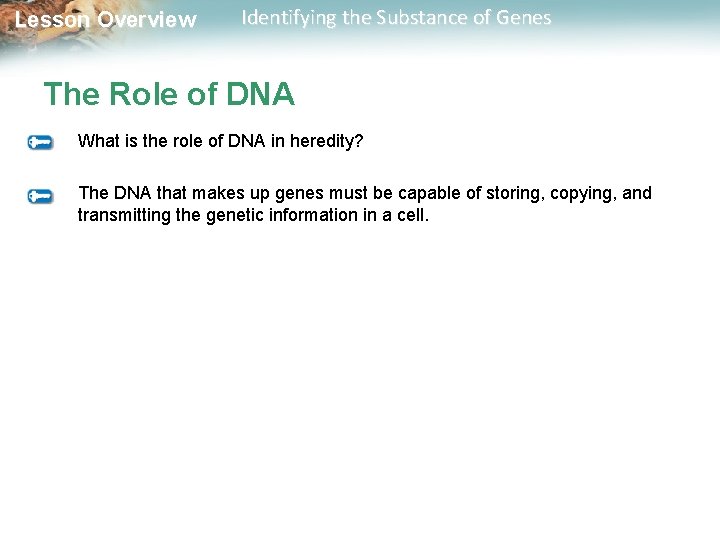 Lesson Overview Identifying the Substance of Genes

The Role of DNA

What is the role of DNA in heredity?

The DNA that makes up genes must be capable of storing, copying, and transmitting the genetic information in a cell.